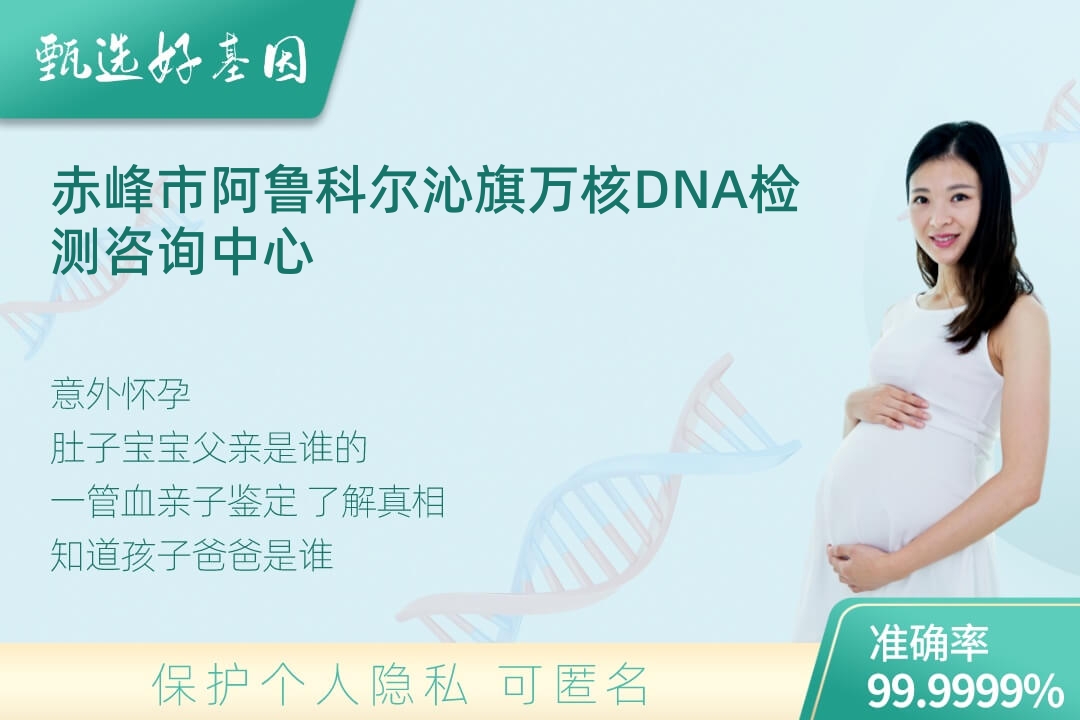 甄选好基因

赤峰市阿鲁科尔沁旗万核DNA检测咨询中心

意外怀孕
肚子宝宝父亲是谁的
一管血亲子鉴定 了解真相
知道孩子爸爸是谁

保护个人隐私 可匿名

准确率
99.9999%